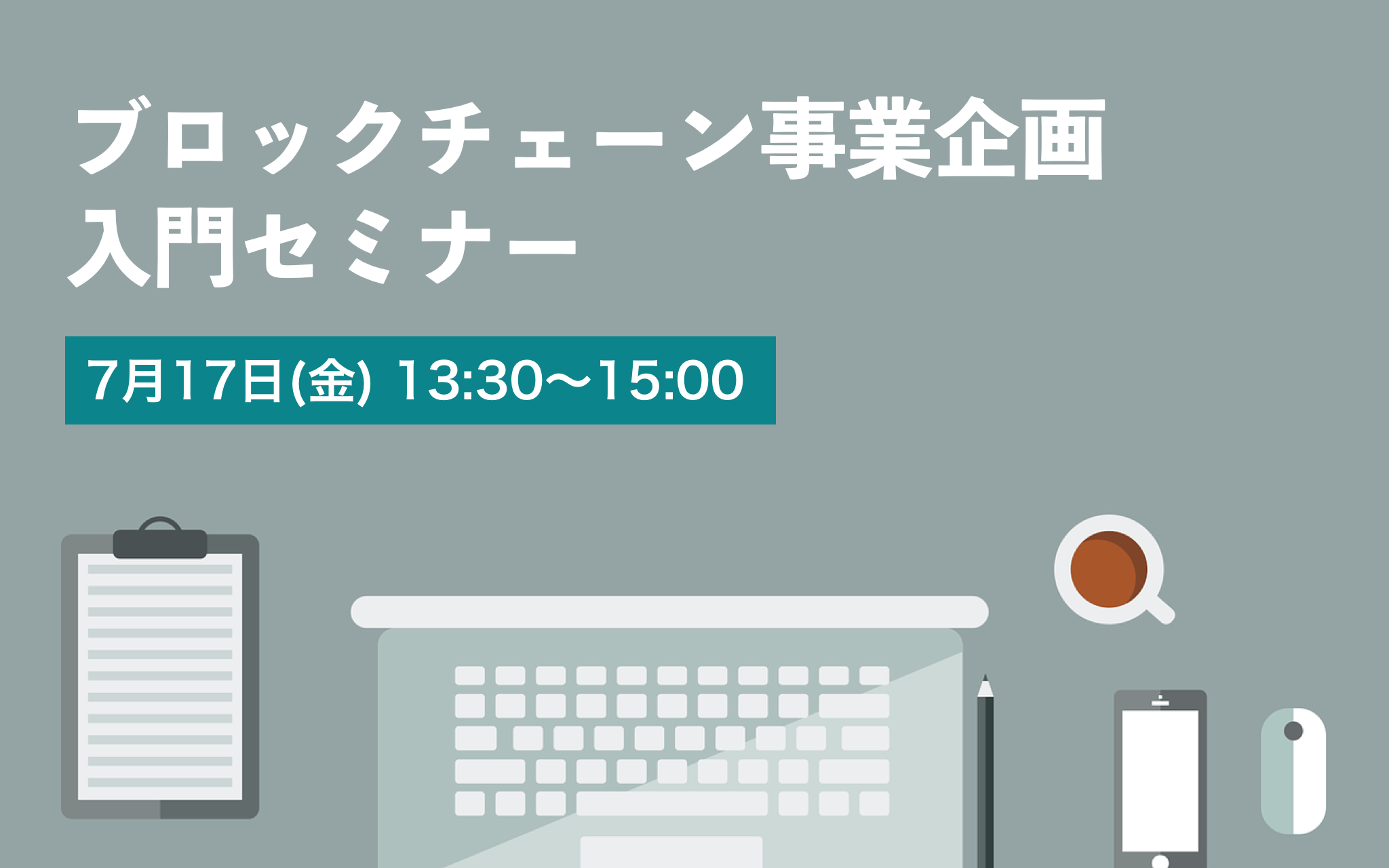 ブロックチェーン事業企画
入門セミナー

7月17日(金) 13:30〜15:00